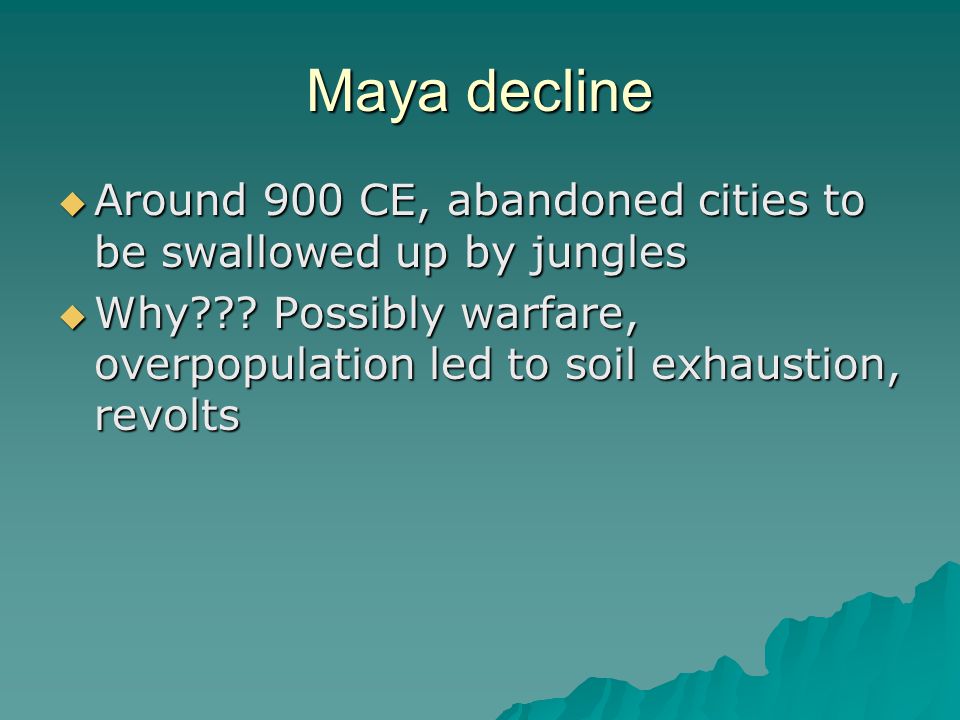 Maya decline

◆ Around 900 CE, abandoned cities to be swallowed up by jungles
◆ Why??? Possibly warfare, overpopulation led to soil exhaustion, revolts